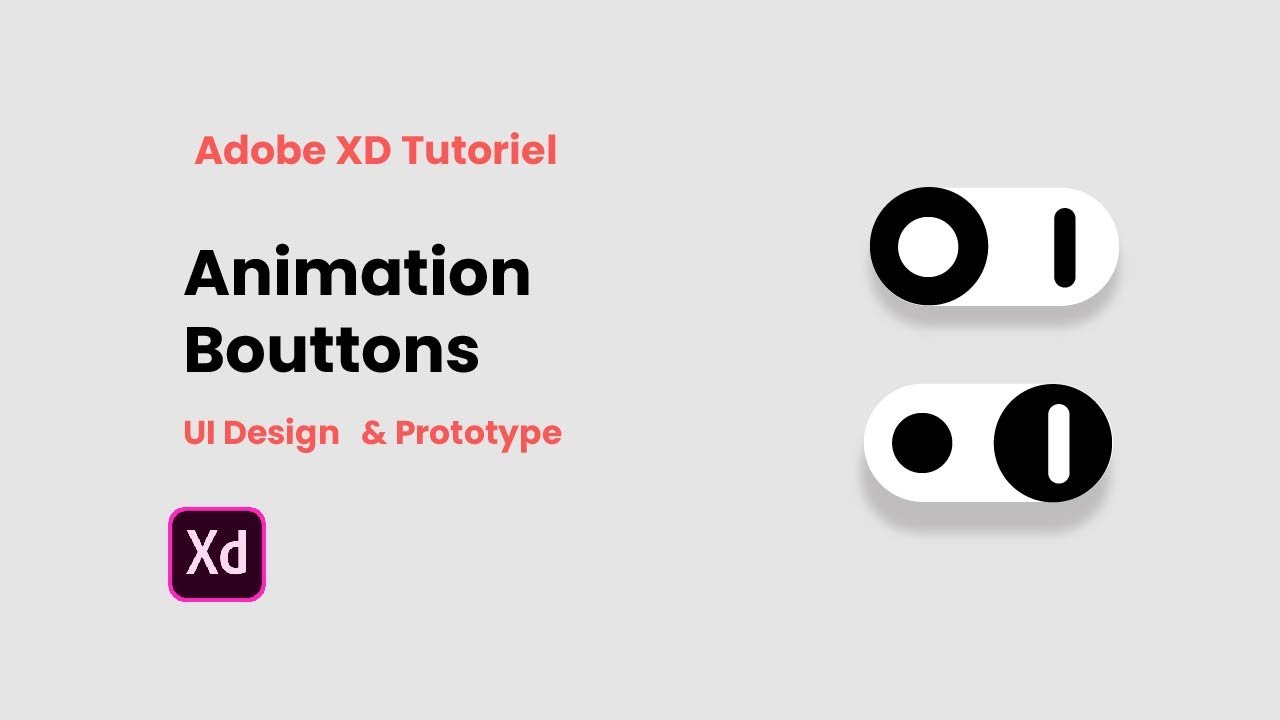 Adobe XD Tutoriel

Animation Bouttons

UI Design & Prototype

Xd